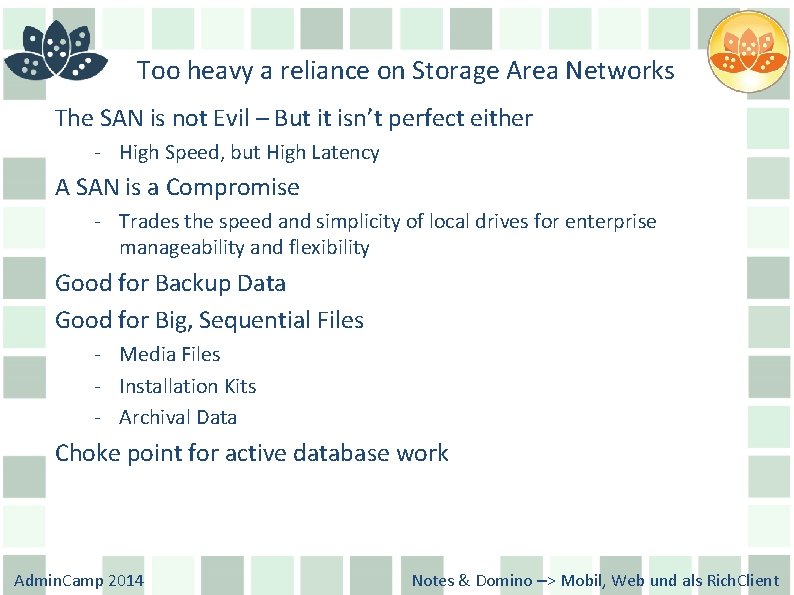 Too heavy a reliance on Storage Area Networks

The SAN is not Evil – But it isn't perfect either

- High Speed, but High Latency

A SAN is a Compromise

- Trades the speed and simplicity of local drives for enterprise manageability and flexibility

Good for Backup Data

Good for Big, Sequential Files

- Media Files
- Installation Kits
- Archival Data

Choke point for active database work

AdminCamp 2014

Notes & Domino –> Mobil, Web und als RichClient